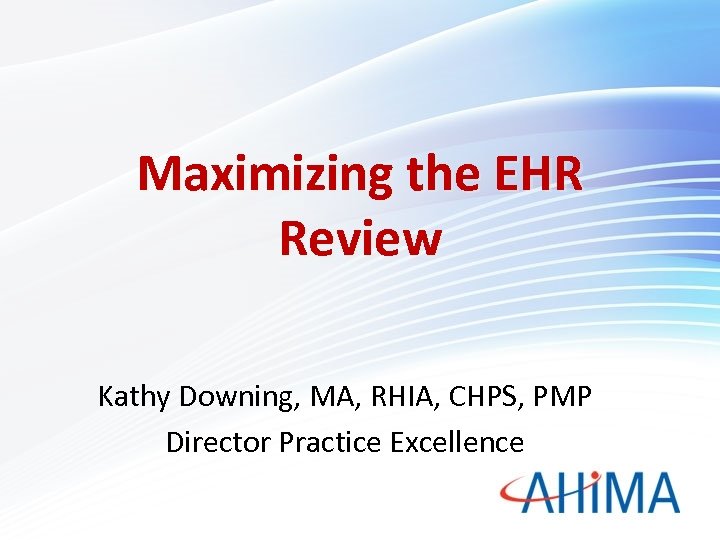 Maximizing the EHR Review

Kathy Downing, MA, RHIA, CHPS, PMP
Director Practice Excellence

AHIMA